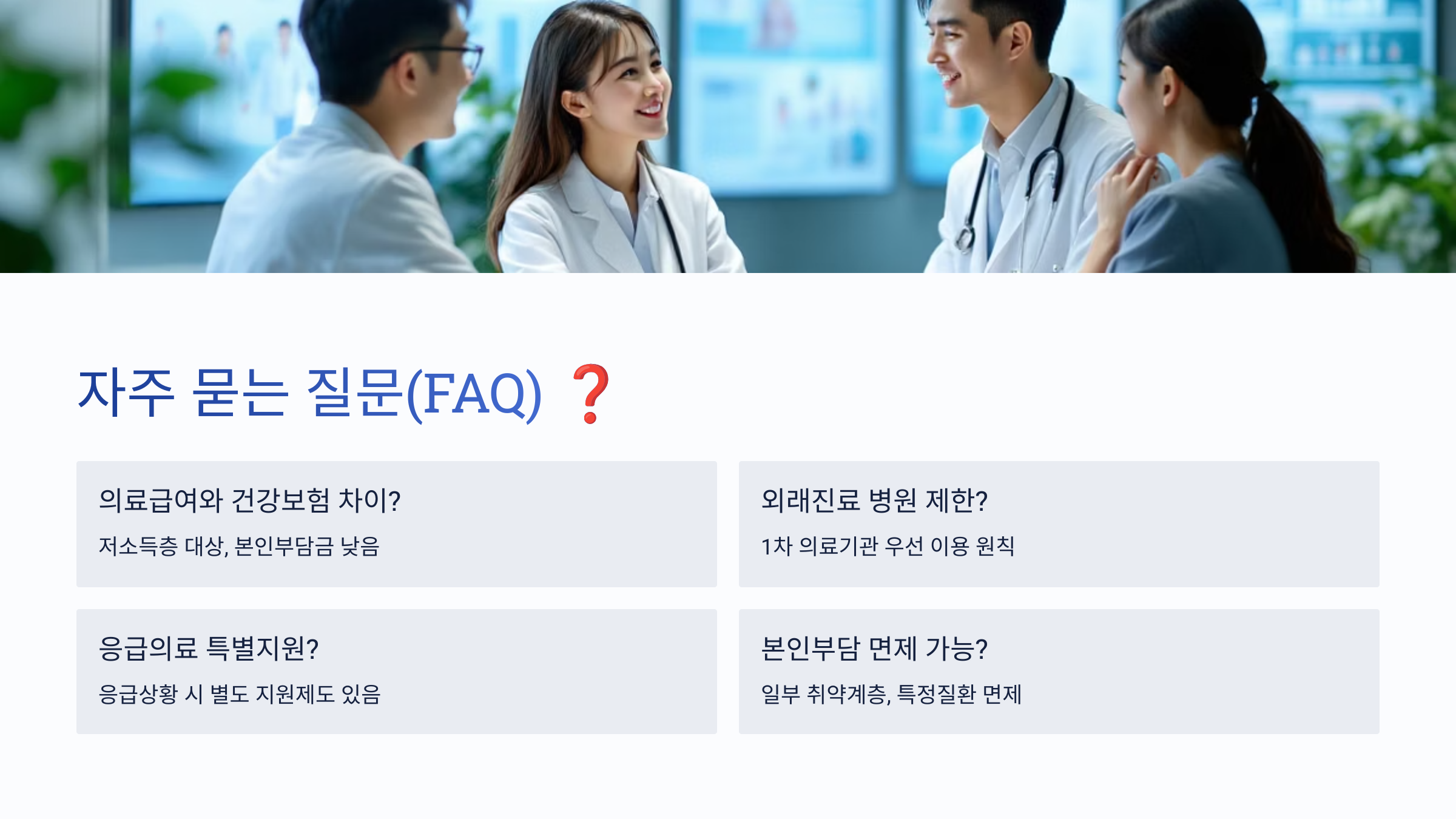 자주 묻는 질문(FAQ) ❓

의료급여와 건강보험 차이?

저소득층 대상, 본인부담금 낮음

외래진료 병원 제한?

1차 의료기관 우선 이용 원칙

응급의료 특별지원?

응급상황 시 별도 지원제도 있음

본인부담 면제 가능?

일부 취약계층, 특정질환 면제